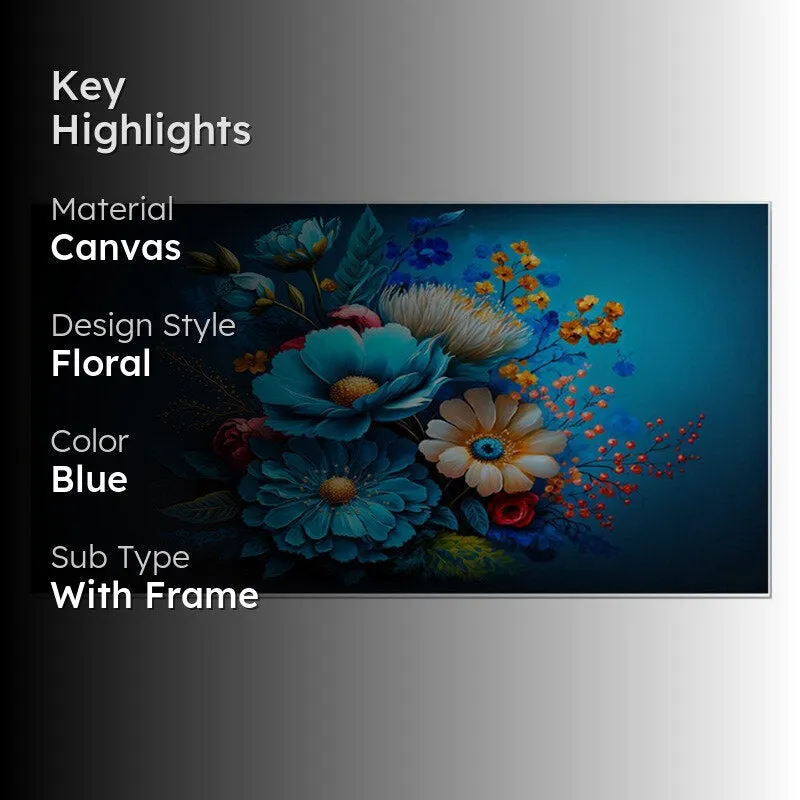 Key Highlights

Material
Canvas

Design Style
Floral

Color
Blue

Sub Type
With Frame